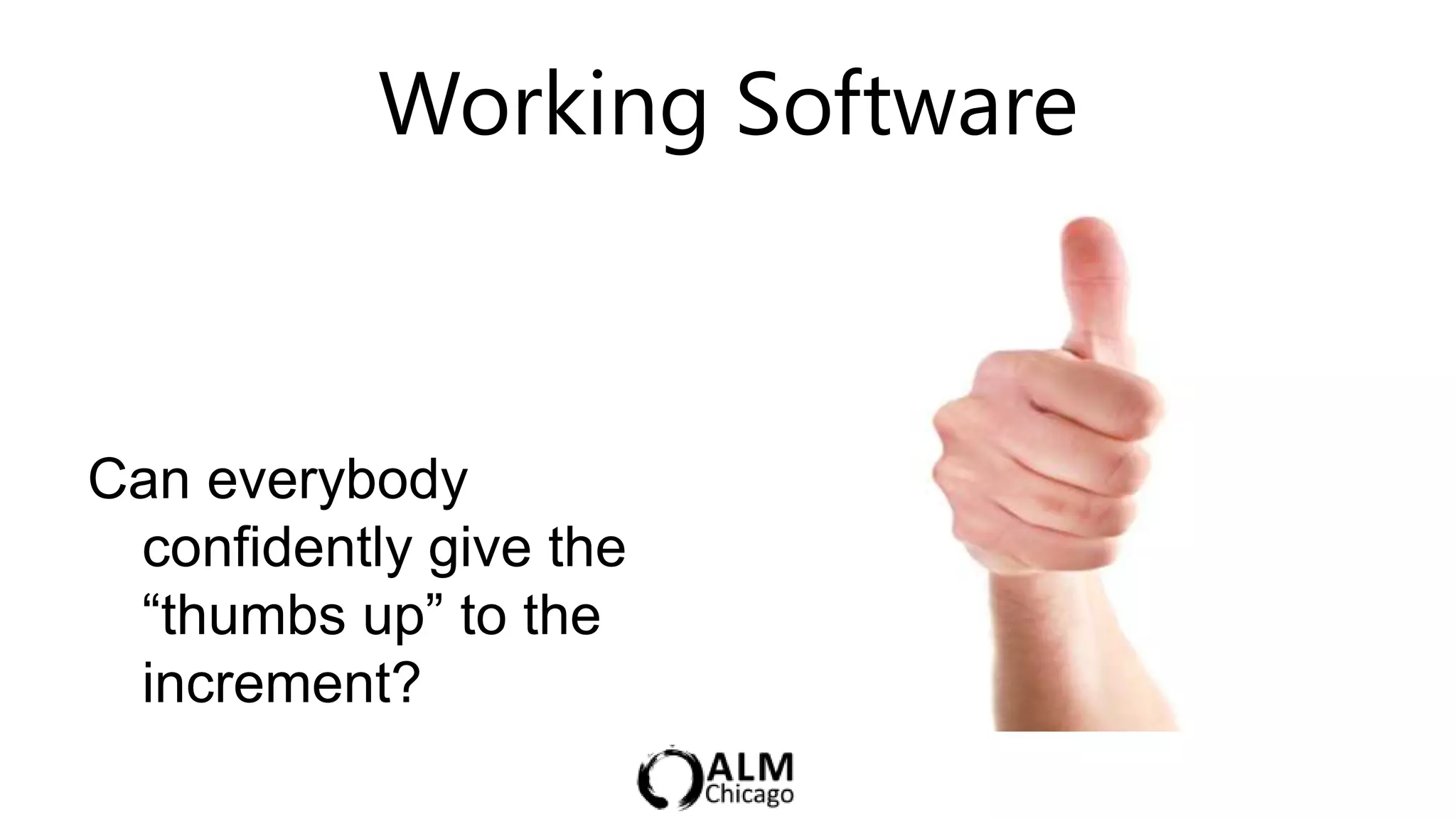 Working Software

Can everybody confidently give the “thumbs up” to the increment?

ALM
Chicago